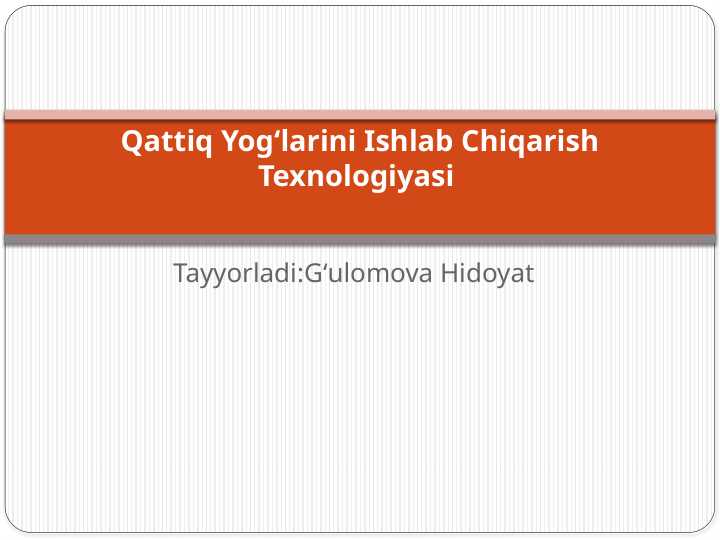 Qattiq Yog‘larini Ishlab Chiqarish Texnologiyasi

Tayyorladi:G‘ulomova Hidoyat